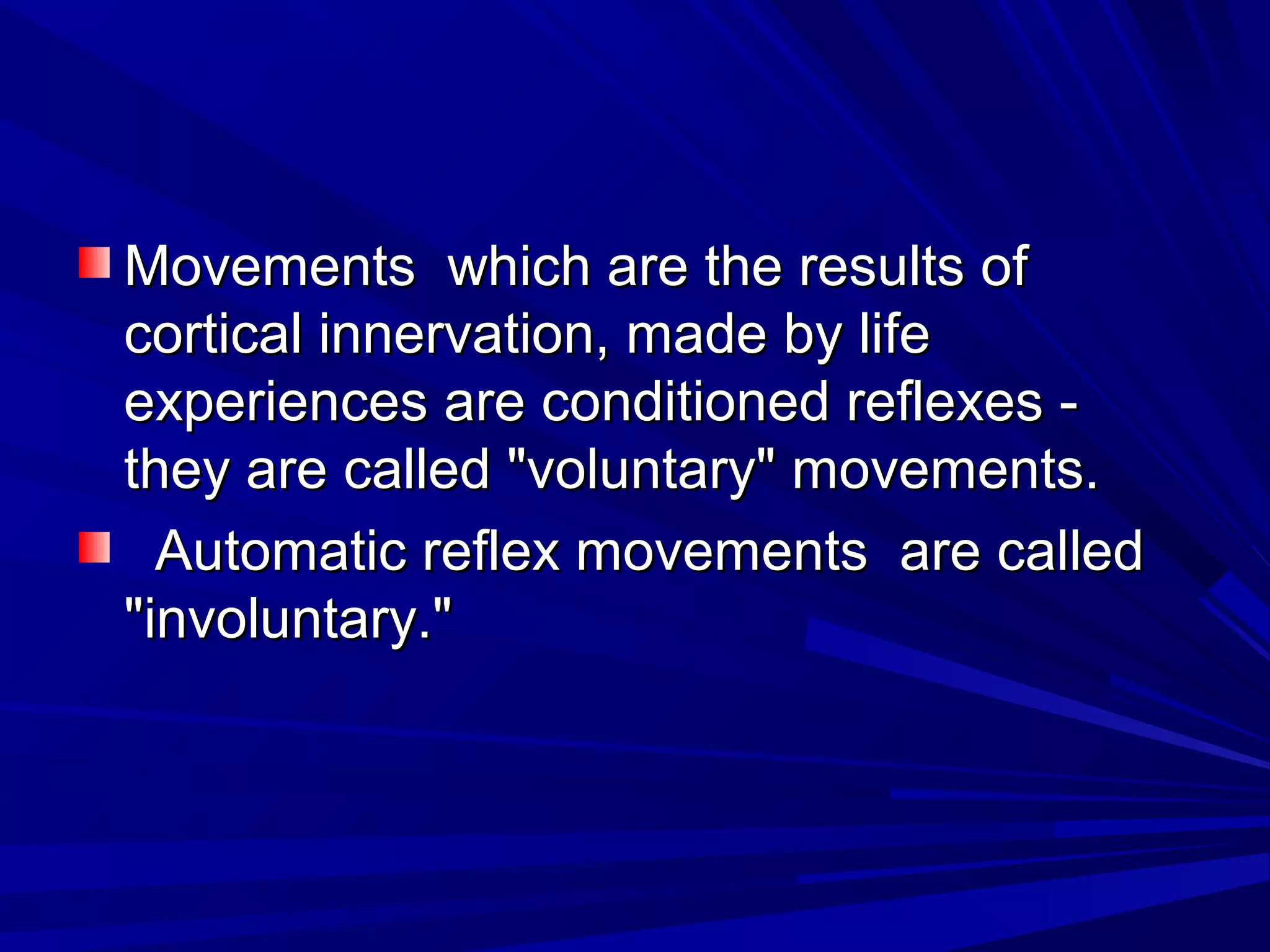 Movements which are the results of cortical innervation, made by life experiences are conditioned reflexes - they are called "voluntary" movements.

Automatic reflex movements are called "involuntary."